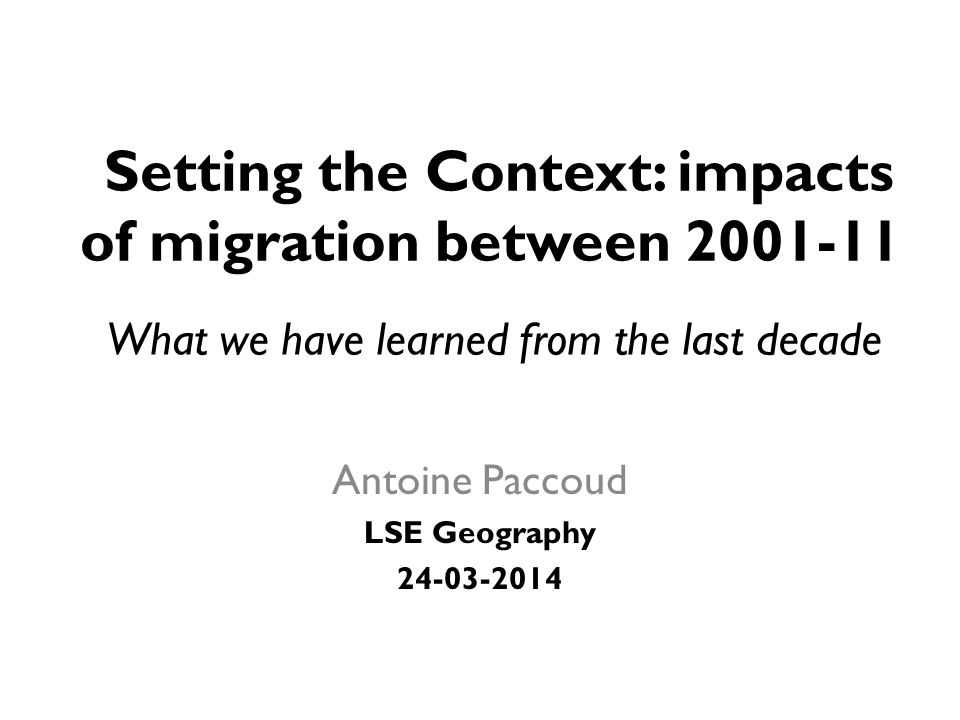 Setting the Context: impacts of migration between 2001-11

What we have learned from the last decade

Antoine Paccoud
LSE Geography
24-03-2014